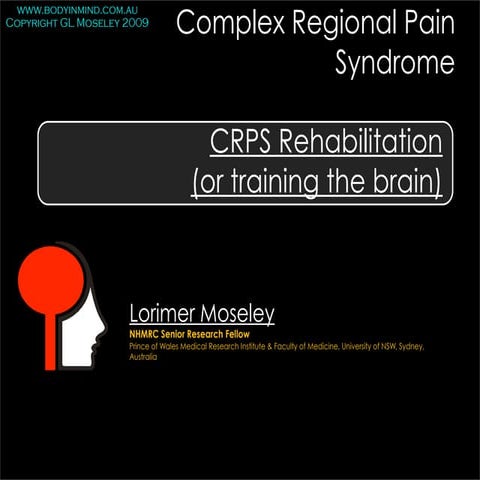 WWW.BODYINMIND.COM.AU
COPYRIGHT GL MOSELEY 2009

Complex Regional Pain Syndrome

CRPS Rehabilitation (or training the brain)

Lorimer Moseley
NHMRC Senior Research Fellow
Prince of Wales Medical Research Institute & Faculty of Medicine, University of NSW, Sydney, Australia